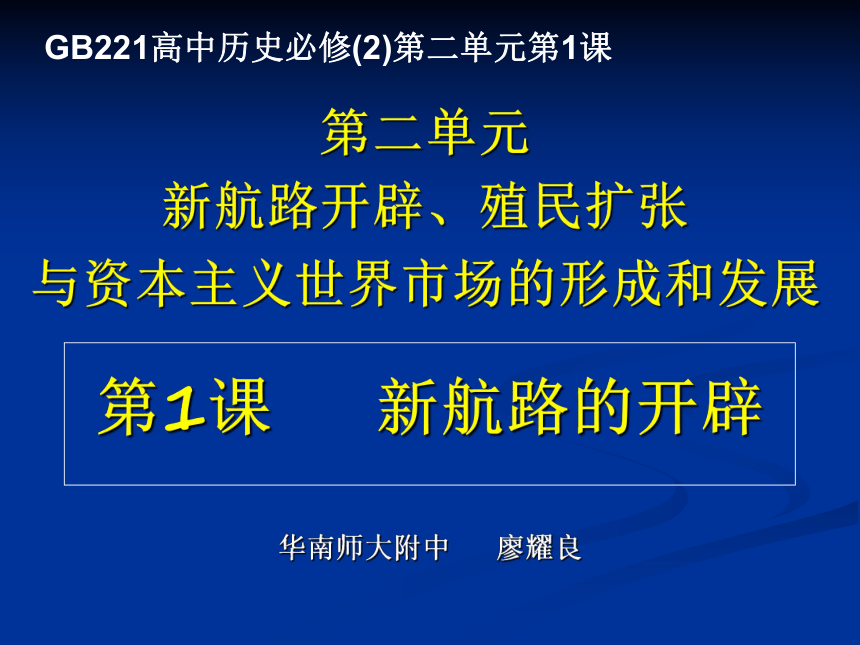 GB221高中历史必修(2)第二单元第1课

第二单元
新航路开辟、殖民扩张
与资本主义世界市场的形成和发展

第1课　　新航路的开辟

华南师大附中　　廖耀良